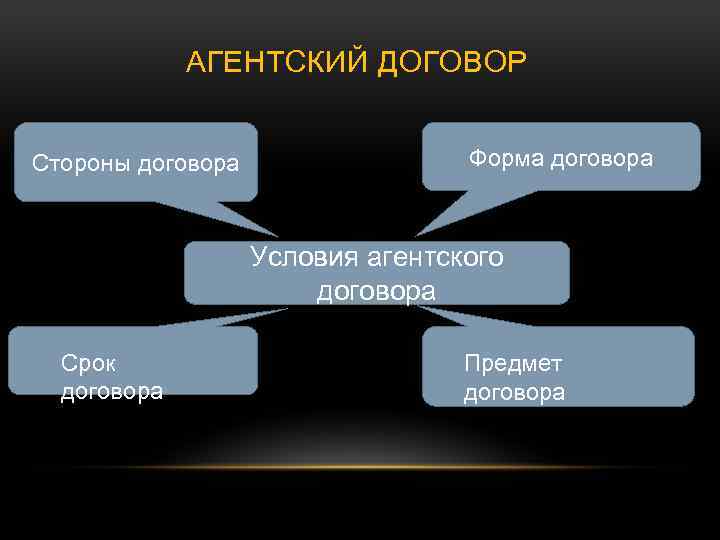 АГЕНТСКИЙ ДОГОВОР

Стороны договора

Форма договора

Условия агентского договора

Срок договора

Предмет договора